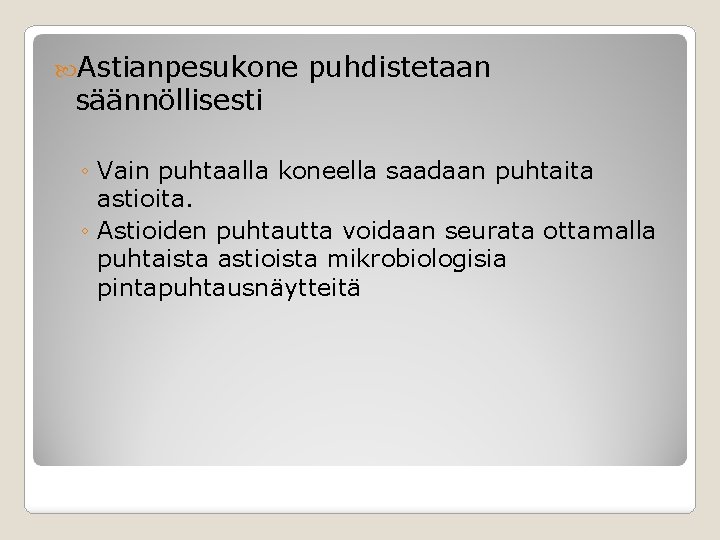 Astianpesukone puhdistetaan säännöllisesti

◦ Vain puhtaalla koneella saadaan puhtaita astioita.
◦ Astioiden puhtautta voidaan seurata ottamalla puhtaista astioista mikrobiologisia pintapuhtausnäytteitä